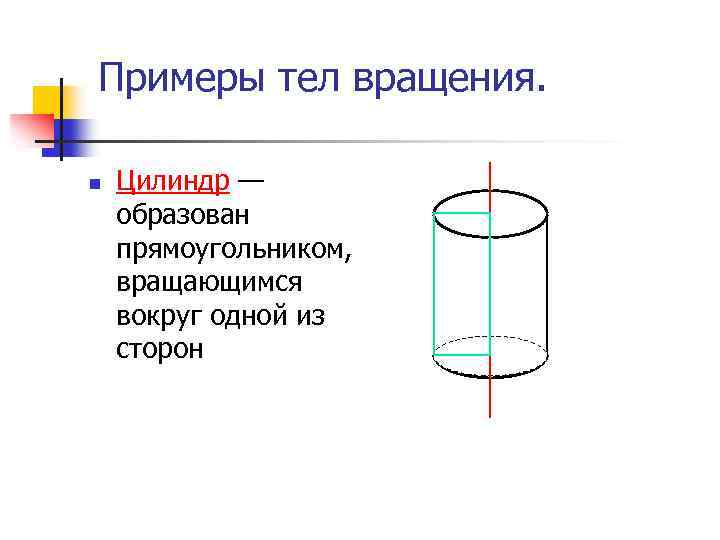 Примеры тел вращения.

Цилиндр — образован прямоугольником, вращающимся вокруг одной из сторон